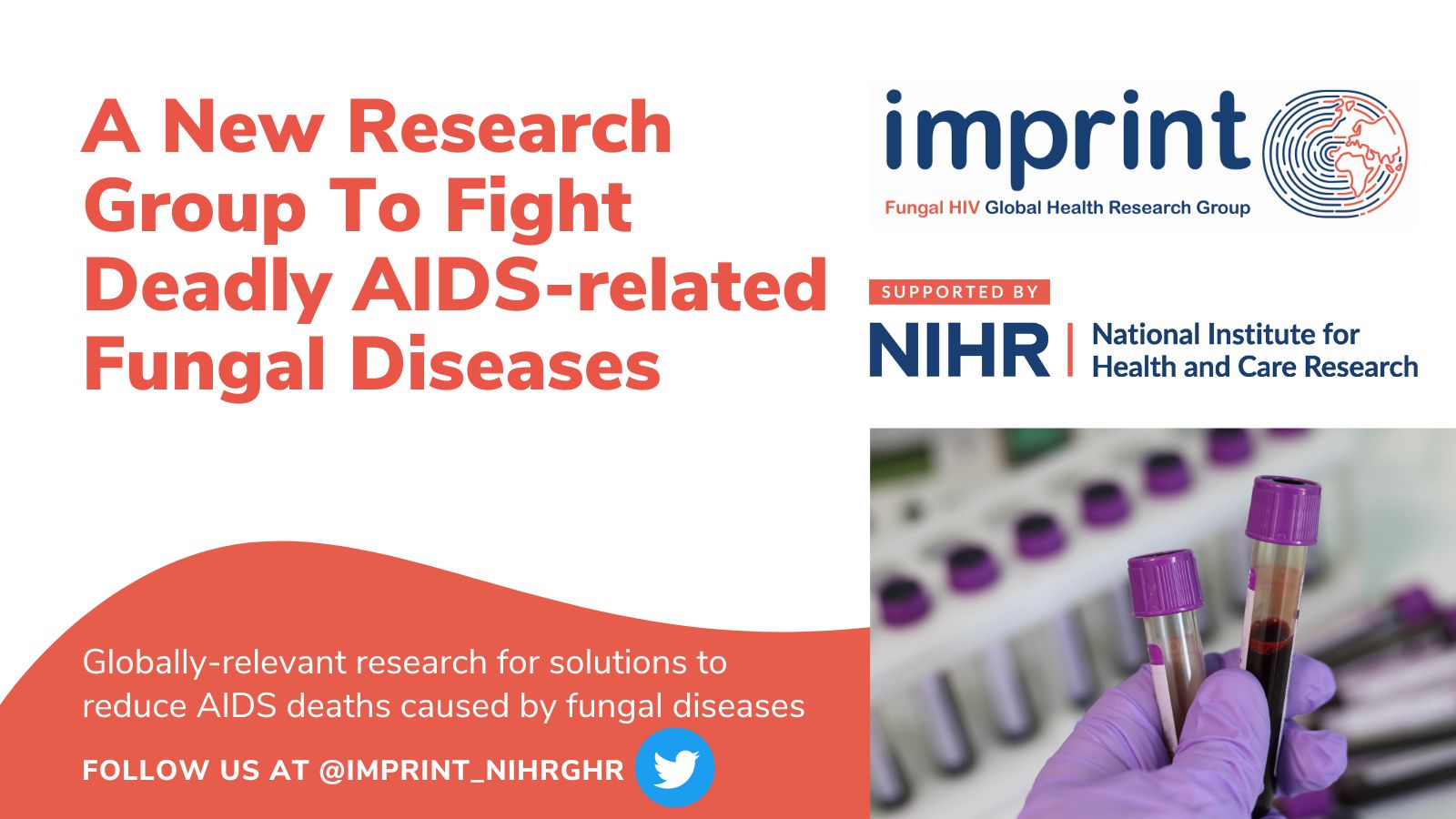 A New Research Group To Fight Deadly AIDS-related Fungal Diseases

imprint

Fungal HIV Global Health Research Group

SUPPORTED BY

NIHR | National Institute for Health and Care Research

Globally-relevant research for solutions to reduce AIDS deaths caused by fungal diseases

FOLLOW US AT @IMPRINT_NIHRGHR